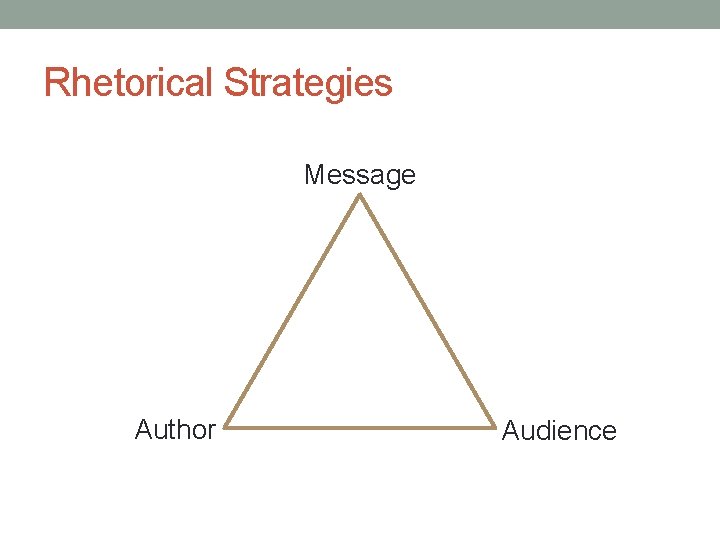 Rhetorical Strategies

Message

Author

Audience